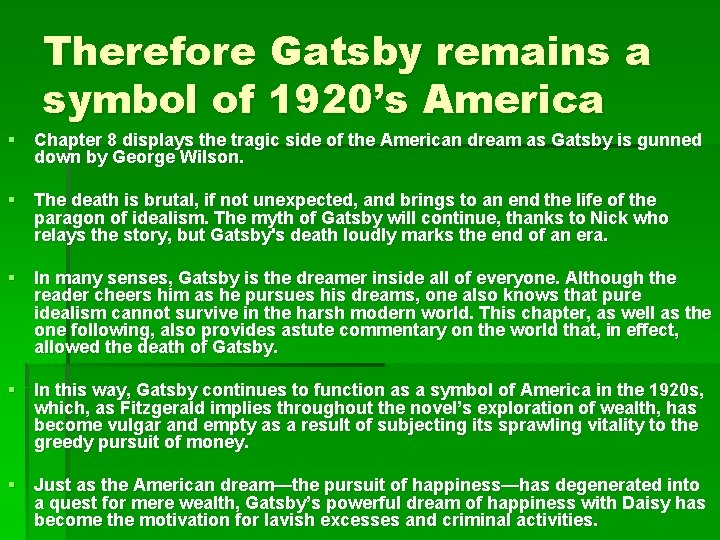 Therefore Gatsby remains a symbol of 1920’s America

▪ Chapter 8 displays the tragic side of the American dream as Gatsby is gunned down by George Wilson.

▪ The death is brutal, if not unexpected, and brings to an end the life of the paragon of idealism. The myth of Gatsby will continue, thanks to Nick who relays the story, but Gatsby's death loudly marks the end of an era.

▪ In many senses, Gatsby is the dreamer inside all of everyone. Although the reader cheers him as he pursues his dreams, one also knows that pure idealism cannot survive in the harsh modern world. This chapter, as well as the one following, also provides astute commentary on the world that, in effect, allowed the death of Gatsby.

▪ In this way, Gatsby continues to function as a symbol of America in the 1920s, which, as Fitzgerald implies throughout the novel’s exploration of wealth, has become vulgar and empty as a result of subjecting its sprawling vitality to the greedy pursuit of money.

▪ Just as the American dream—the pursuit of happiness—has degenerated into a quest for mere wealth, Gatsby’s powerful dream of happiness with Daisy has become the motivation for lavish excesses and criminal activities.